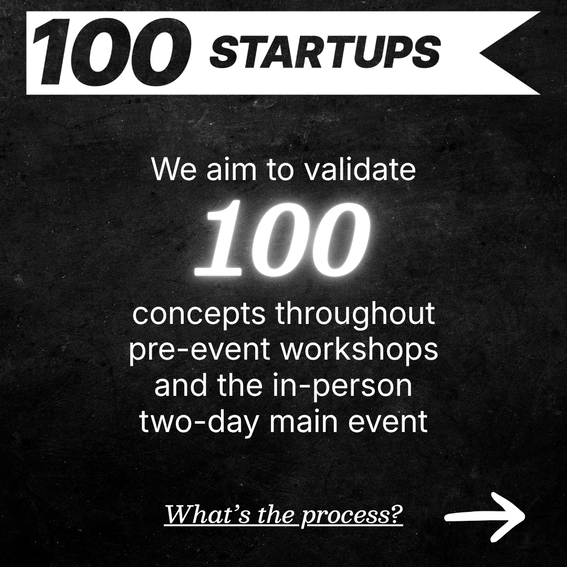 100 STARTUPS

We aim to validate

100

concepts throughout pre-event workshops and the in-person two-day main event

What's the process?